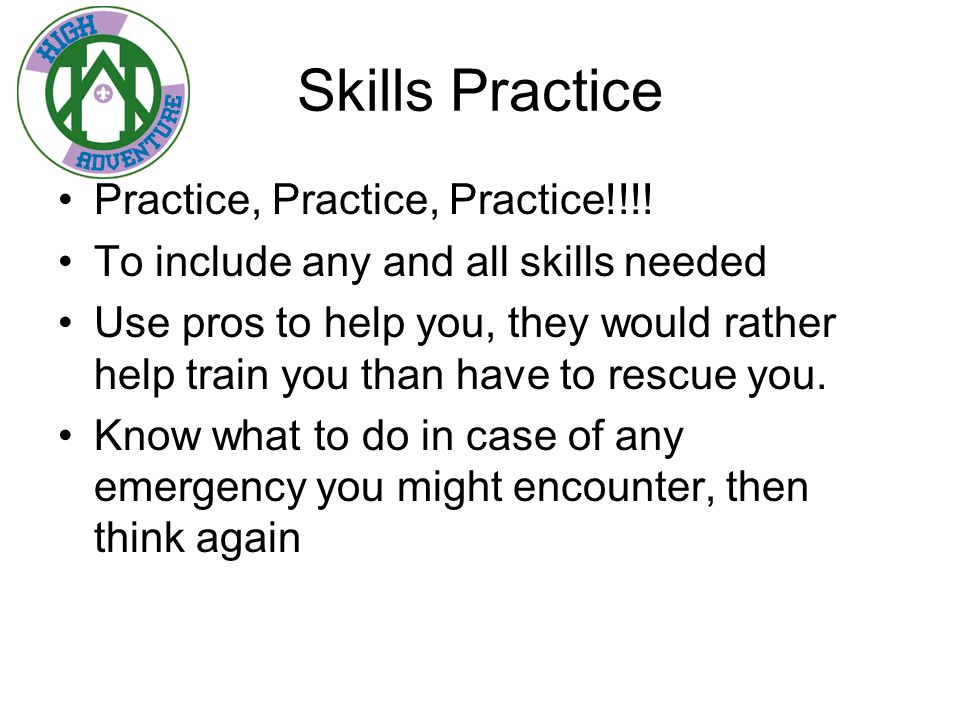 HIGH ADVENTURE

Skills Practice

• Practice, Practice, Practice!!!!
• To include any and all skills needed
• Use pros to help you, they would rather help train you than have to rescue you.
• Know what to do in case of any emergency you might encounter, then think again